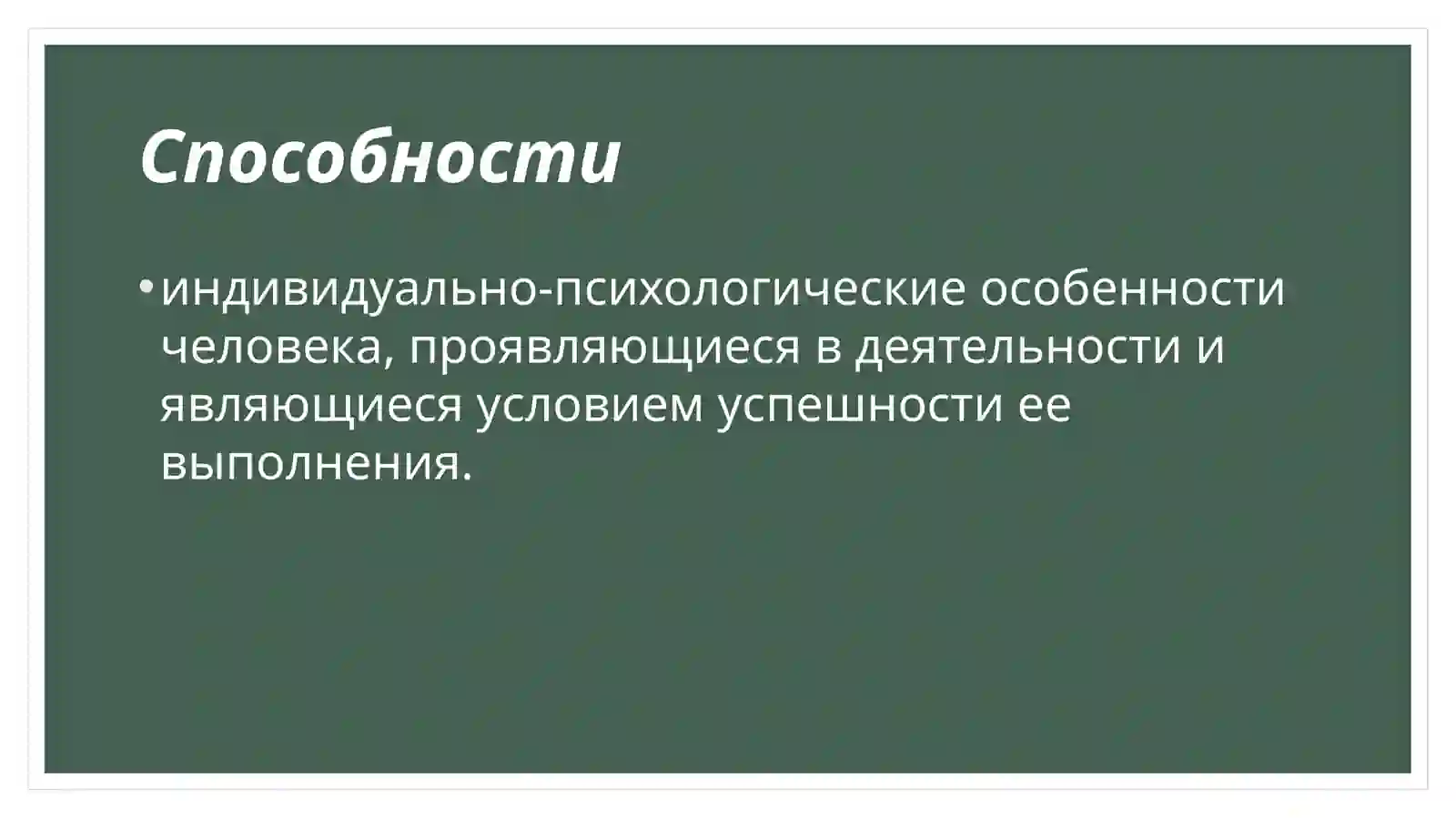 Способности

• индивидуально-психологические особенности человека, проявляющиеся в деятельности и являющиеся условием успешности ее выполнения.